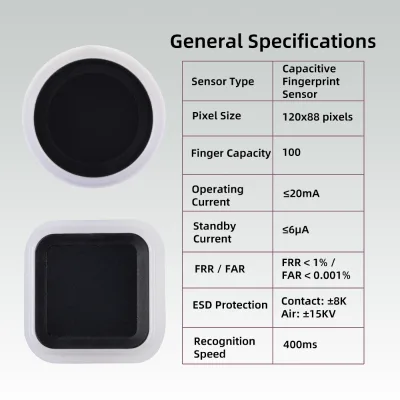 General Specifications

| Sensor Type | Capacitive Fingerprint Sensor |
|---|---|
| Pixel Size | 120x88 pixels |
| Finger Capacity | 100 |
| Operating Current | ≤20mA |
| Standby Current | ≤6μA |
| FRR / FAR | FRR < 1% / FAR < 0.001% |
| ESD Protection | Contact: ±8K Air: ±15KV |
| Recognition Speed | 400ms |